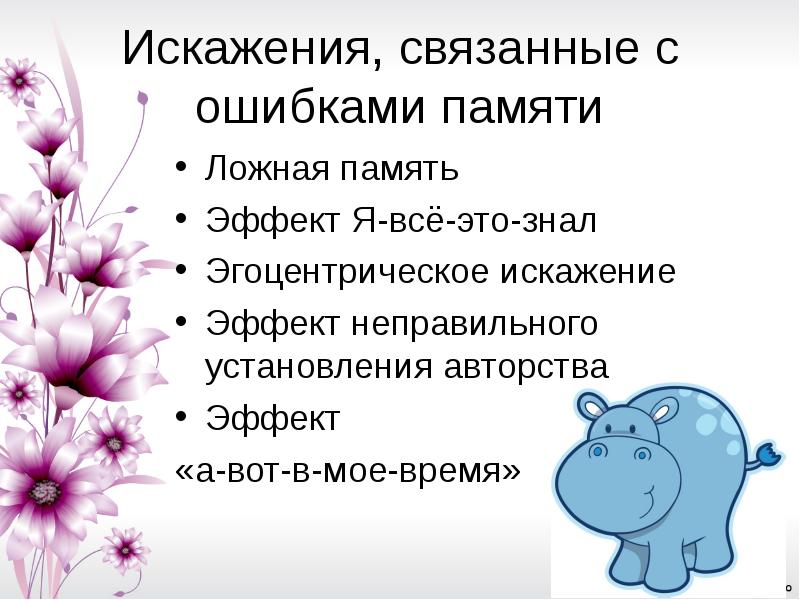 Искажения, связанные с ошибками памяти

• Ложная память
• Эффект Я-всё-это-знал
• Эгоцентрическое искажение
• Эффект неправильного установления авторства
• Эффект
«а-вот-в-мое-время»